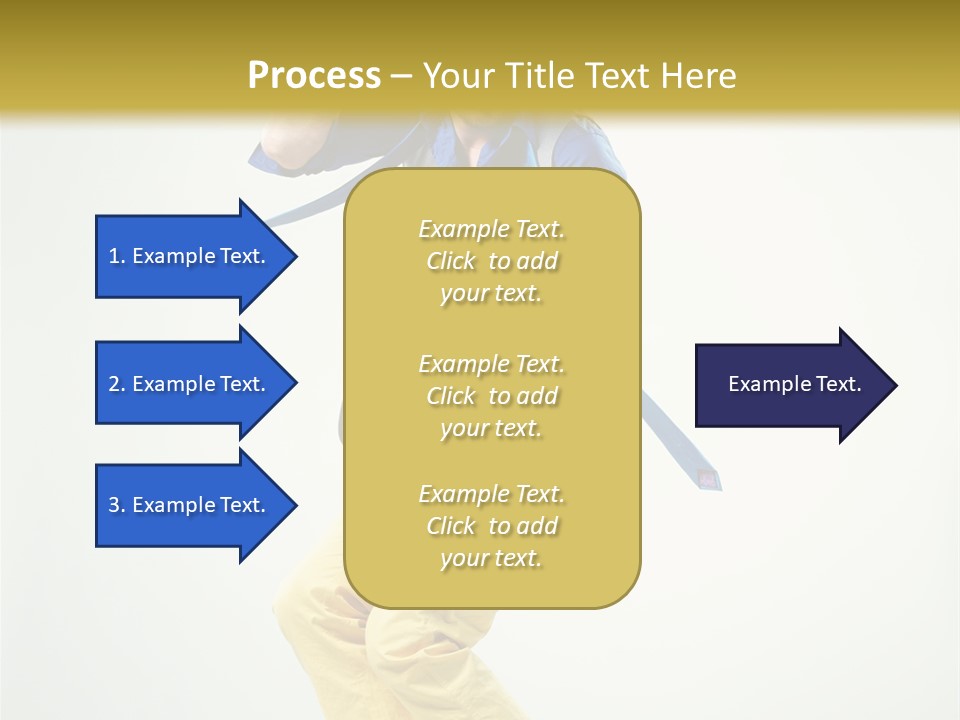 Process – Your Title Text Here

1. Example Text.

2. Example Text.

3. Example Text.

Example Text.
Click to add your text.

Example Text.
Click to add your text.

Example Text.
Click to add your text.

Example Text.